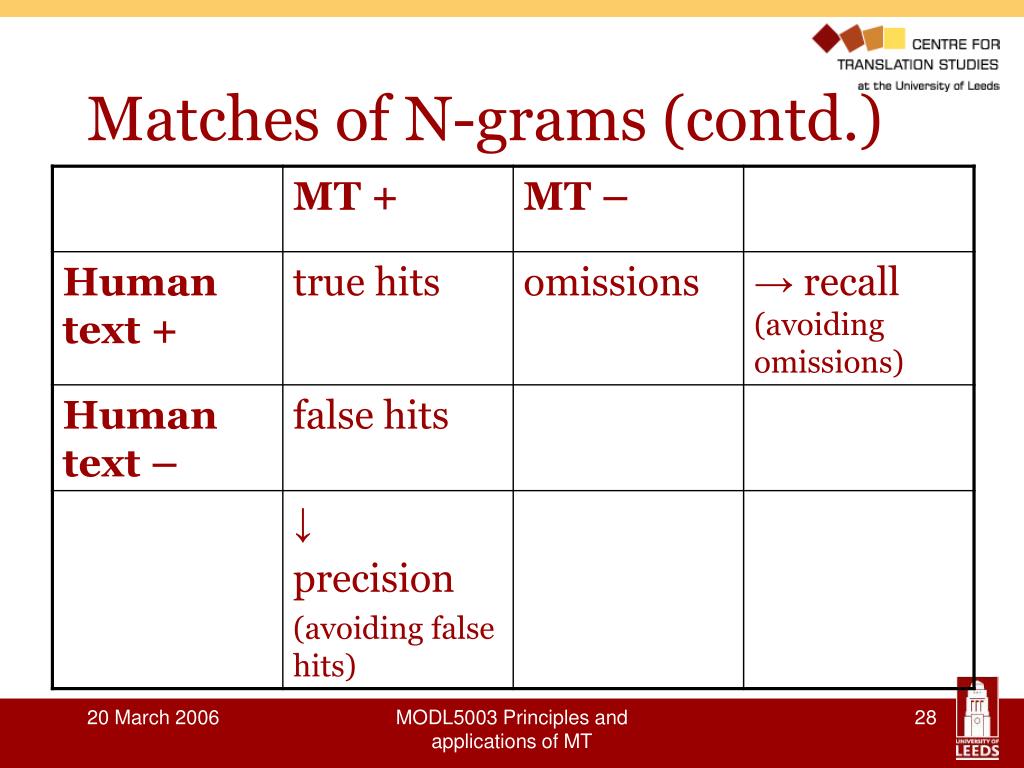 CENTRE FOR TRANSLATION STUDIES
at the University of Leeds

Matches of N-grams (contd.)

| | MT + | MT – | |
|---|---|---|---|
| Human text + | true hits | omissions | → recall (avoiding omissions) |
| Human text – | false hits | | |
| | ↓ precision (avoiding false hits) | | |

20 March 2006

MODL5003 Principles and applications of MT

28

UNIVERSITY OF LEEDS